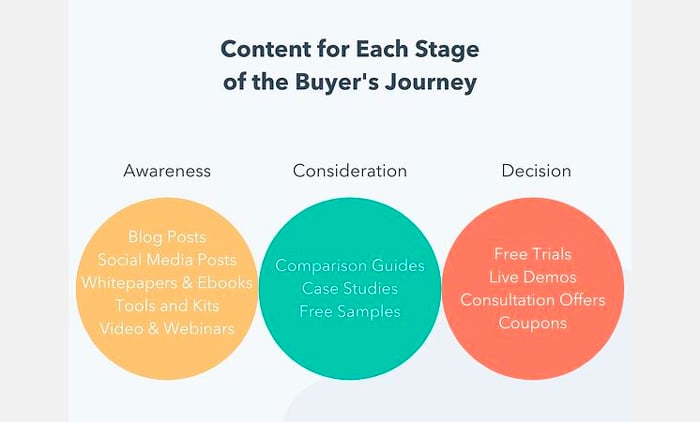 Content for Each Stage of the Buyer's Journey

Awareness

Blog Posts
Social Media Posts
Whitepapers & Ebooks
Tools and Kits
Video & Webinars

Consideration

Comparison Guides
Case Studies
Free Samples

Decision

Free Trials
Live Demos
Consultation Offers
Coupons